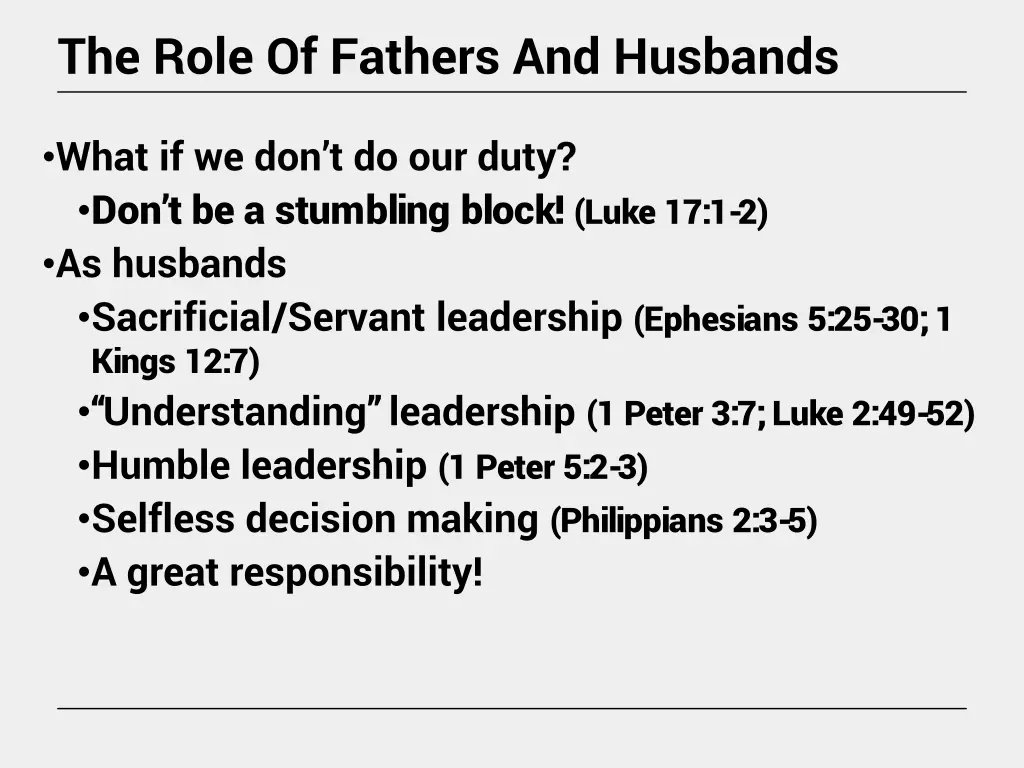 The Role Of Fathers And Husbands

•What if we don’t do our duty?
•Don’t be a stumbling block! (Luke 17:1-2)
•As husbands
•Sacrificial/Servant leadership (Ephesians 5:25-30; 1 Kings 12:7)
•“Understanding” leadership (1 Peter 3:7; Luke 2:49-52)
•Humble leadership (1 Peter 5:2-3)
•Selfless decision making (Philippians 2:3-5)
•A great responsibility!